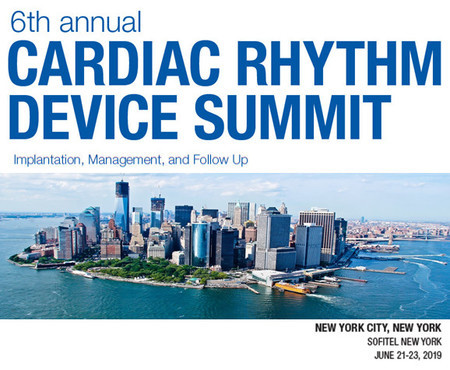 6th annual
CARDIAC RHYTHM DEVICE SUMMIT

Implantation, Management, and Follow Up

NEW YORK CITY, NEW YORK
SOFITEL NEW YORK
JUNE 21-23, 2019